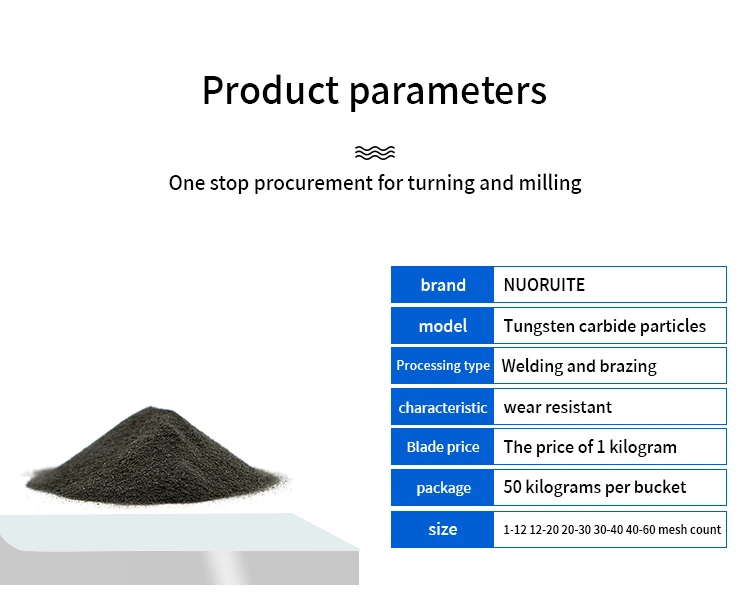 Product parameters

One stop procurement for turning and milling

| brand | NUORUITE |
|---|---|
| model | Tungsten carbide particles |
| Processing type | Welding and brazing |
| characteristic | wear resistant |
| Blade price | The price of 1 kilogram |
| package | 50 kilograms per bucket |
| size | 1-12 12-20 20-30 30-40 40-60 mesh count |